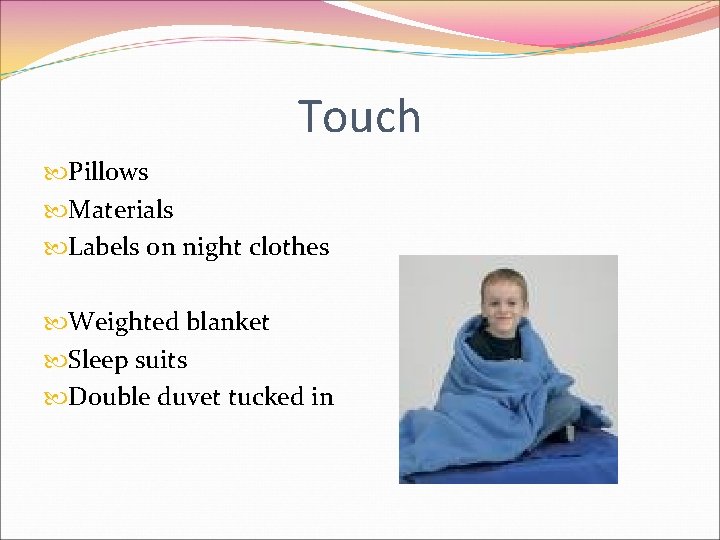 Touch

Pillows
Materials
Labels on night clothes

Weighted blanket
Sleep suits
Double duvet tucked in